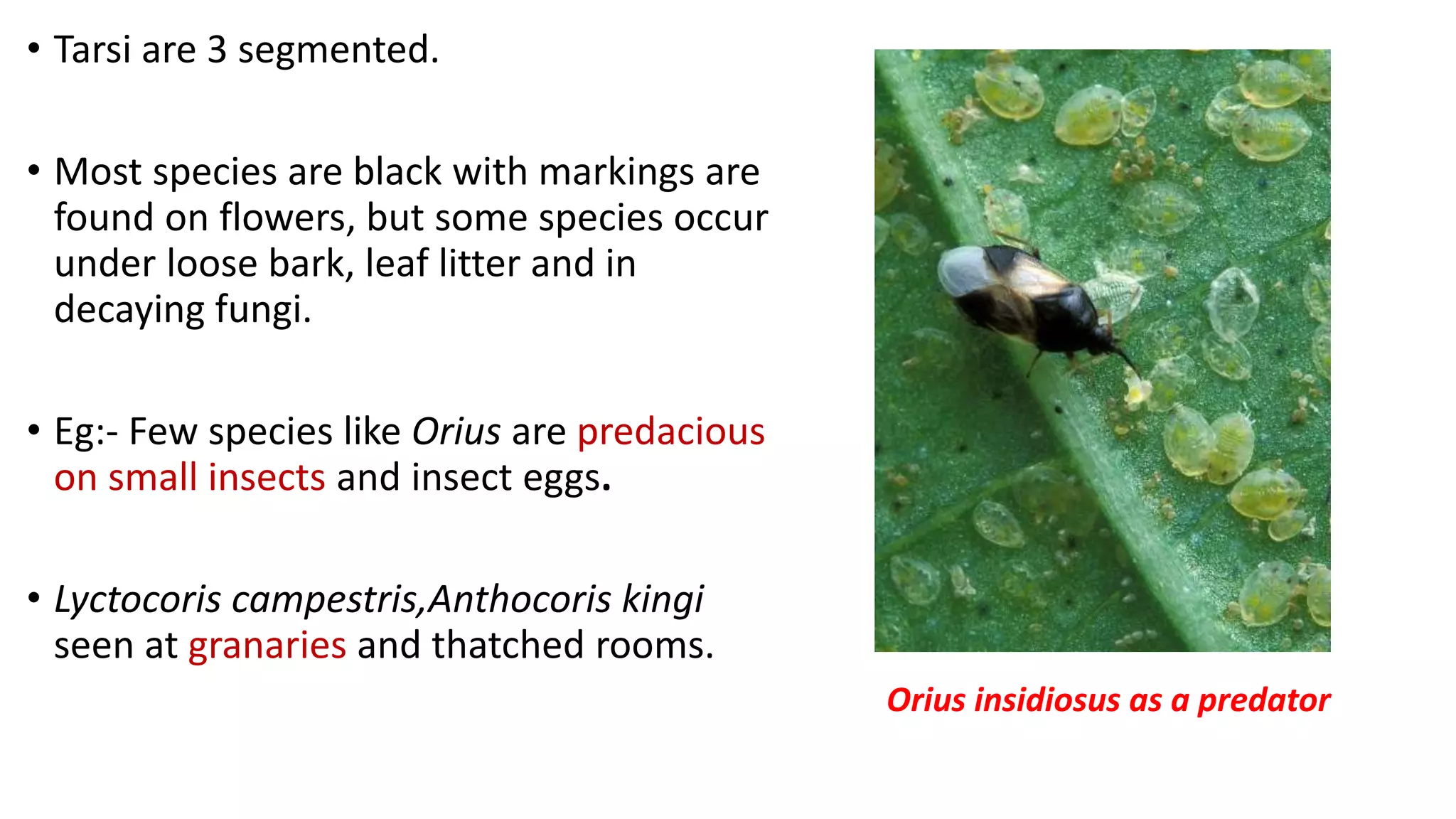 • Tarsi are 3 segmented.

• Most species are black with markings are found on flowers, but some species occur under loose bark, leaf litter and in decaying fungi.

• Eg:- Few species like Orius are predacious on small insects and insect eggs.

• Lyctocoris campestris,Anthocoris kingi seen at granaries and thatched rooms.

Orius insidiosus as a predator